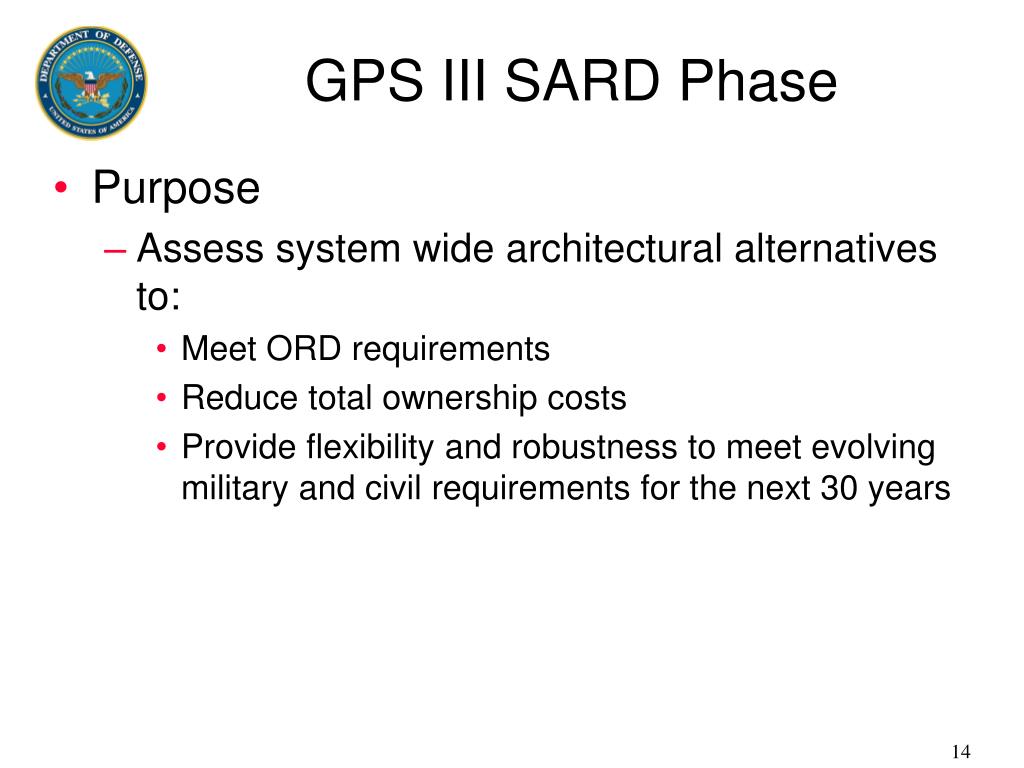 DEPARTMENT OF DEFENSE
UNITED STATES OF AMERICA

GPS III SARD Phase

• Purpose
– Assess system wide architectural alternatives to:
• Meet ORD requirements
• Reduce total ownership costs
• Provide flexibility and robustness to meet evolving military and civil requirements for the next 30 years

14